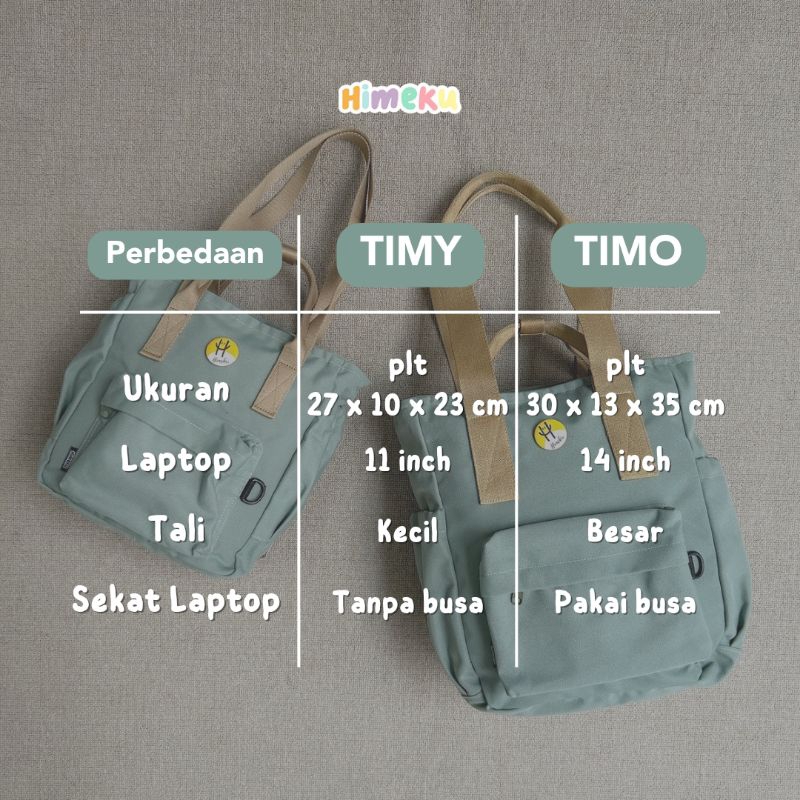 Himeku

| Perbedaan | TIMY | TIMO |
|---|---|---|
| Ukuran | plt 27 x 10 x 23 cm | plt 30 x 13 x 35 cm |
| Laptop | 11 inch | 14 inch |
| Tali | Kecil | Besar |
| Sekat Laptop | Tanpa busa | Pakai busa |